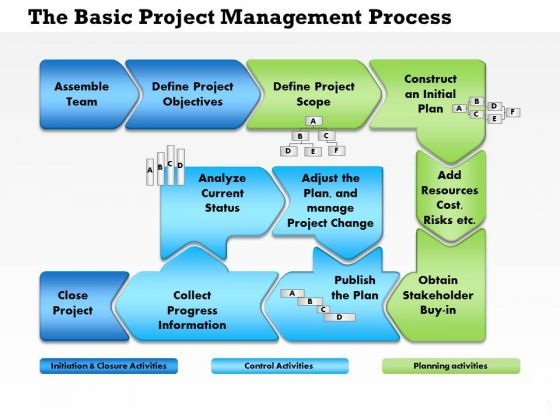 The Basic Project Management Process

Assemble Team

Define Project Objectives

Define Project Scope

A
B C
D E F

Construct an Initial Plan

A B C D E F

Add Resources Cost, Risks etc.

Obtain Stakeholder Buy-in

Publish the Plan

A B C D

Adjust the Plan, and manage Project Change

A B C D

Analyze Current Status

Collect Progress Information

Close Project

Initiation & Closure Activities

Control Activities

Planning activities